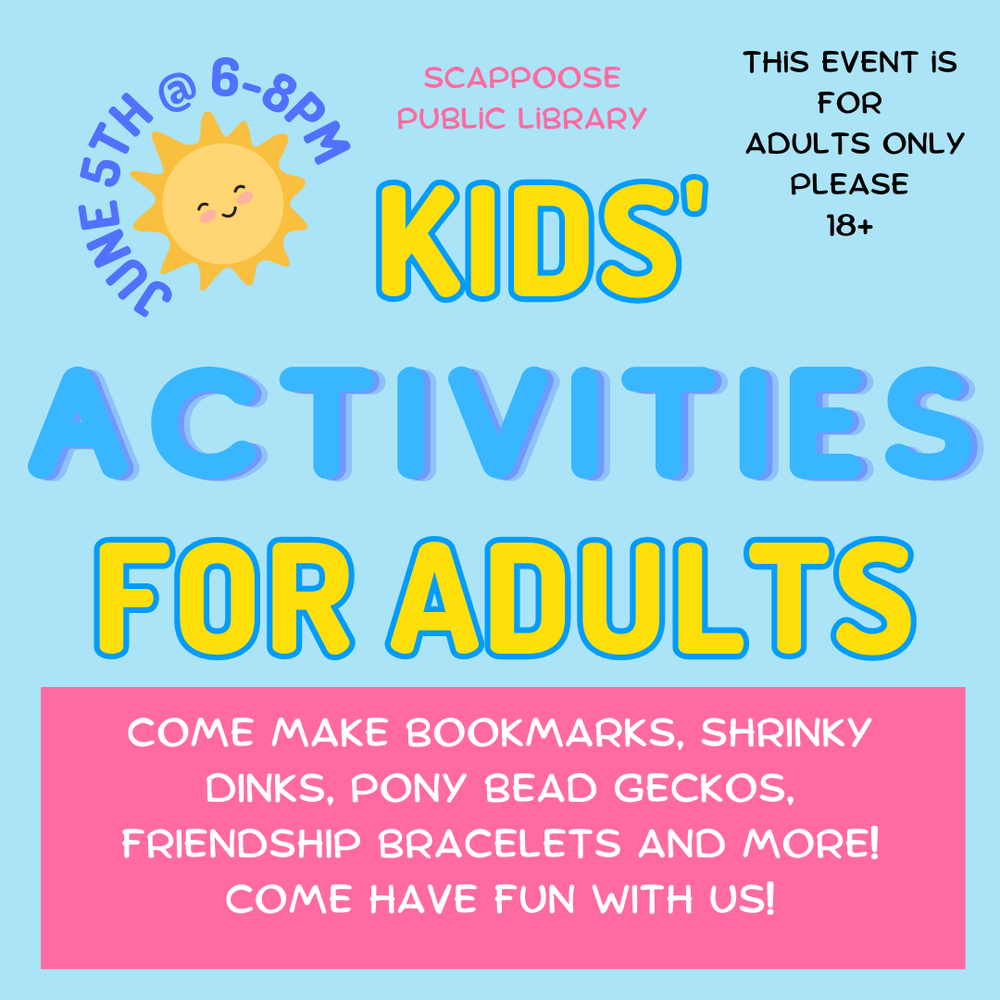 JUNE 5TH @ 6-8PM

SCAPPOOSE PUBLIC LIBRARY

THIS EVENT IS FOR ADULTS ONLY PLEASE 18+

KIDS'

ACTIVITIES

FOR ADULTS

COME MAKE BOOKMARKS, SHRINKY DINKS, PONY BEAD GECKOS, FRIENDSHIP BRACELETS AND MORE! COME HAVE FUN WITH US!